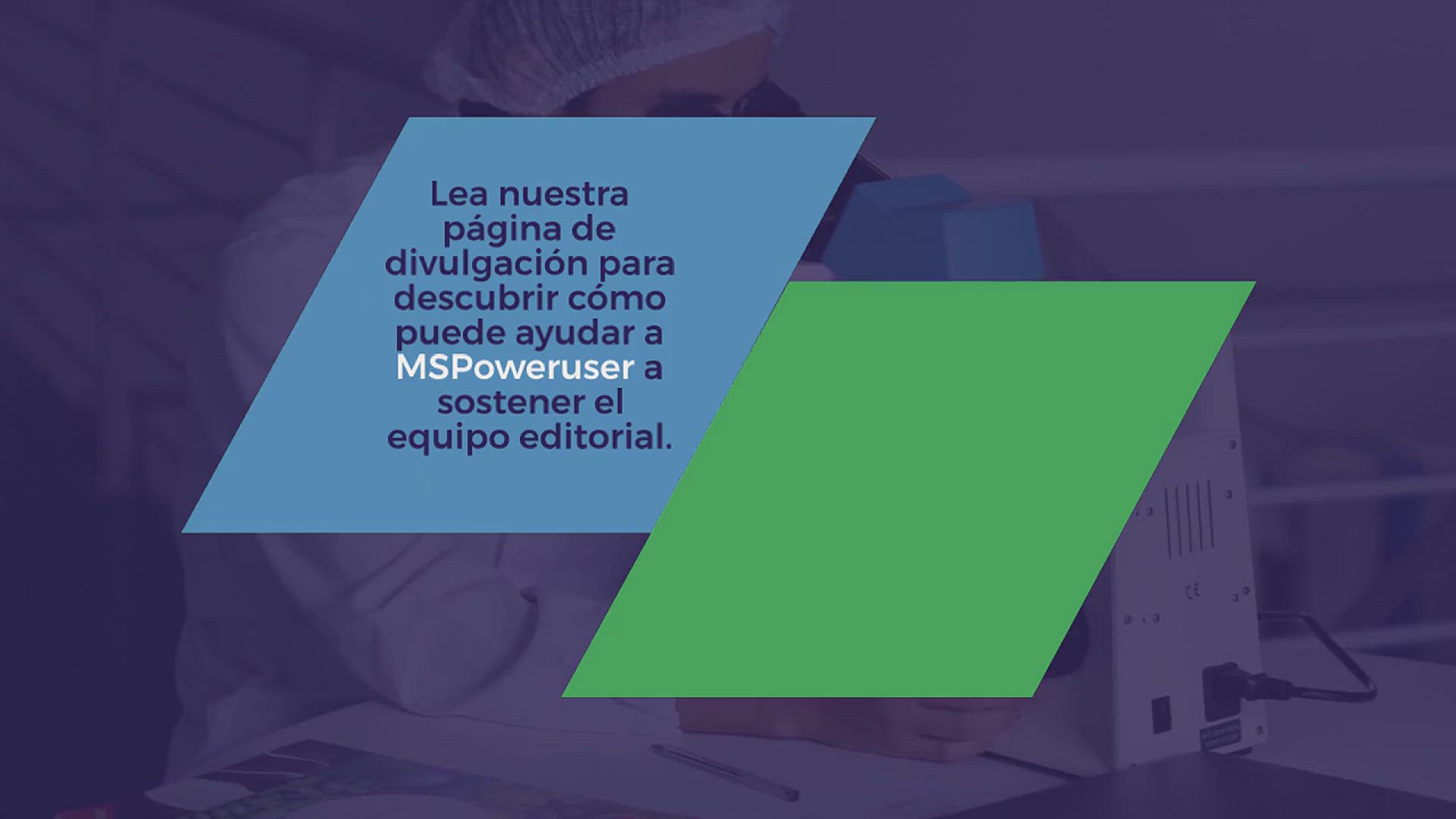 Lea nuestra página de divulgación para descubrir cómo puede ayudar a MSPoweruser a sostener el equipo editorial.